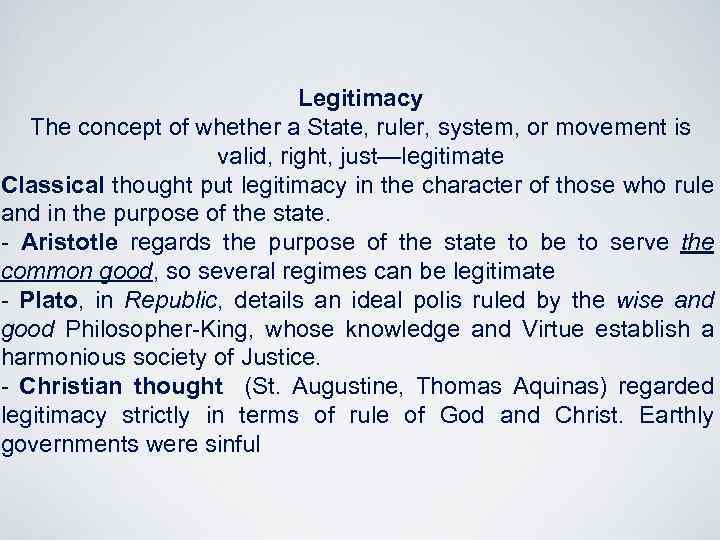 Legitimacy
The concept of whether a State, ruler, system, or movement is valid, right, just—legitimate

Classical thought put legitimacy in the character of those who rule and in the purpose of the state.

- Aristotle regards the purpose of the state to be to serve the common good, so several regimes can be legitimate

- Plato, in Republic, details an ideal polis ruled by the wise and good Philosopher-King, whose knowledge and Virtue establish a harmonious society of Justice.

- Christian thought (St. Augustine, Thomas Aquinas) regarded legitimacy strictly in terms of rule of God and Christ. Earthly governments were sinful